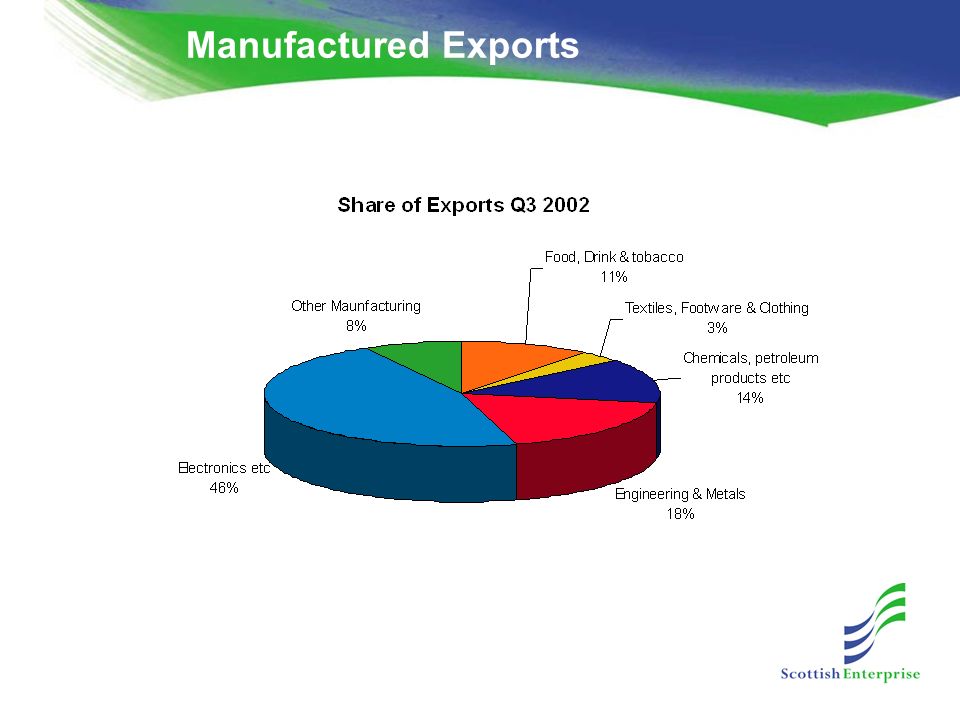 Manufactured Exports

Share of Exports Q3 2002

Food, Drink & tobacco
11%

Textiles, Footware & Clothing
3%

Chemicals, petroleum products etc
14%

Engineering & Metals
18%

Electronics etc
46%

Other Maunfacturing
8%

Scottish Enterprise